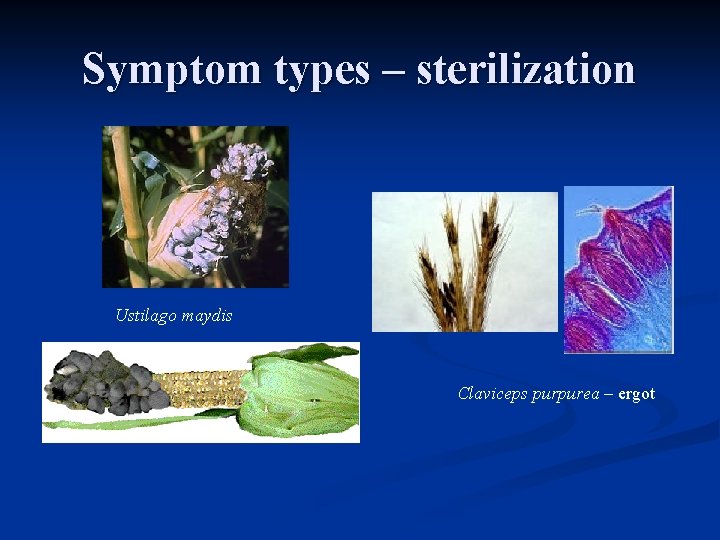 Symptom types – sterilization

Ustilago maydis

Claviceps purpurea – ergot